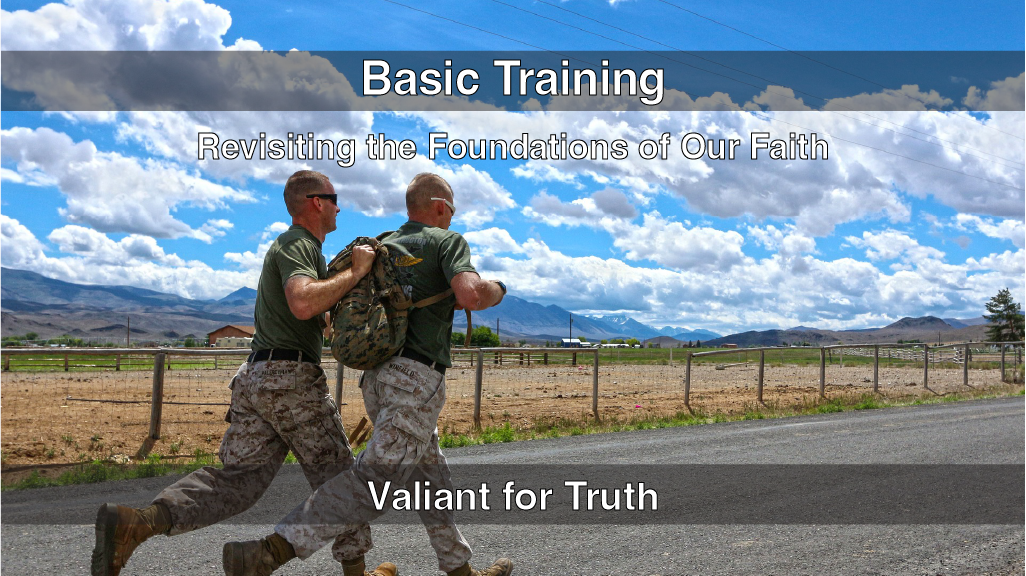 Basic Training

Revisiting the Foundations of Our Faith

Valiant for Truth